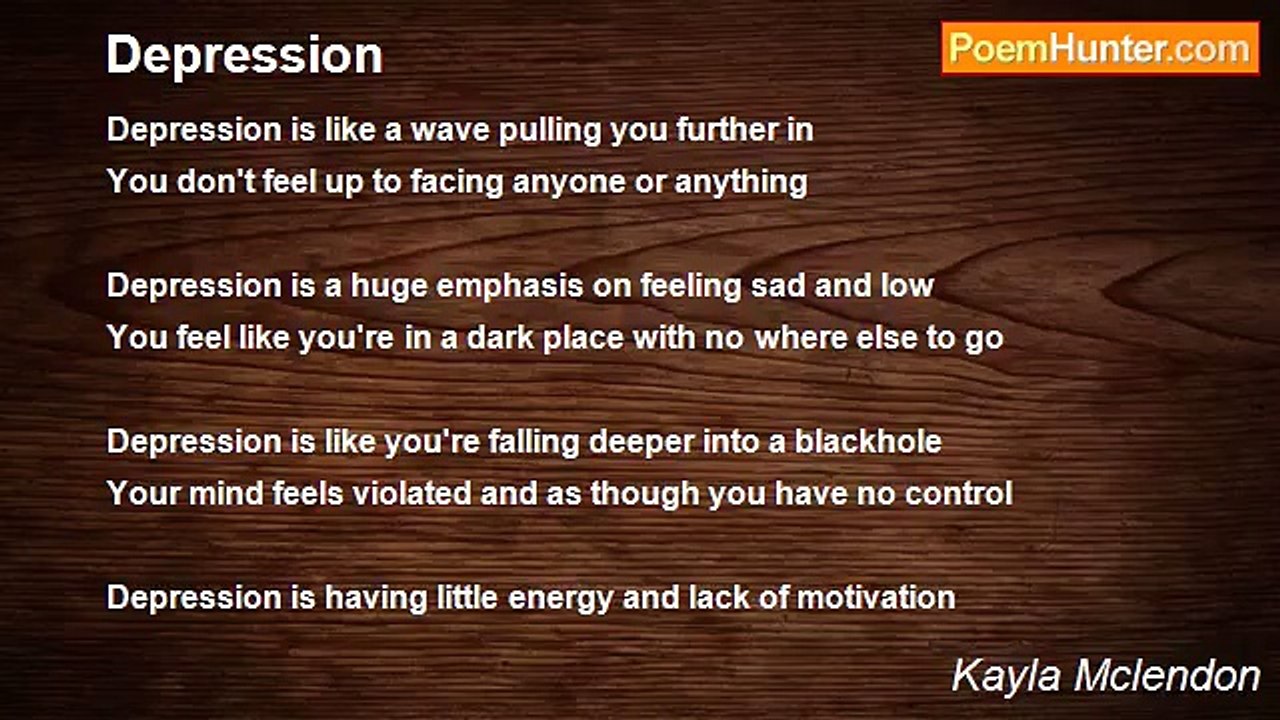 Depression

PoemHunter.com

Depression is like a wave pulling you further in
You don't feel up to facing anyone or anything

Depression is a huge emphasis on feeling sad and low
You feel like you're in a dark place with no where else to go

Depression is like you're falling deeper into a blackhole
Your mind feels violated and as though you have no control

Depression is having little energy and lack of motivation

Kayla Mclendon